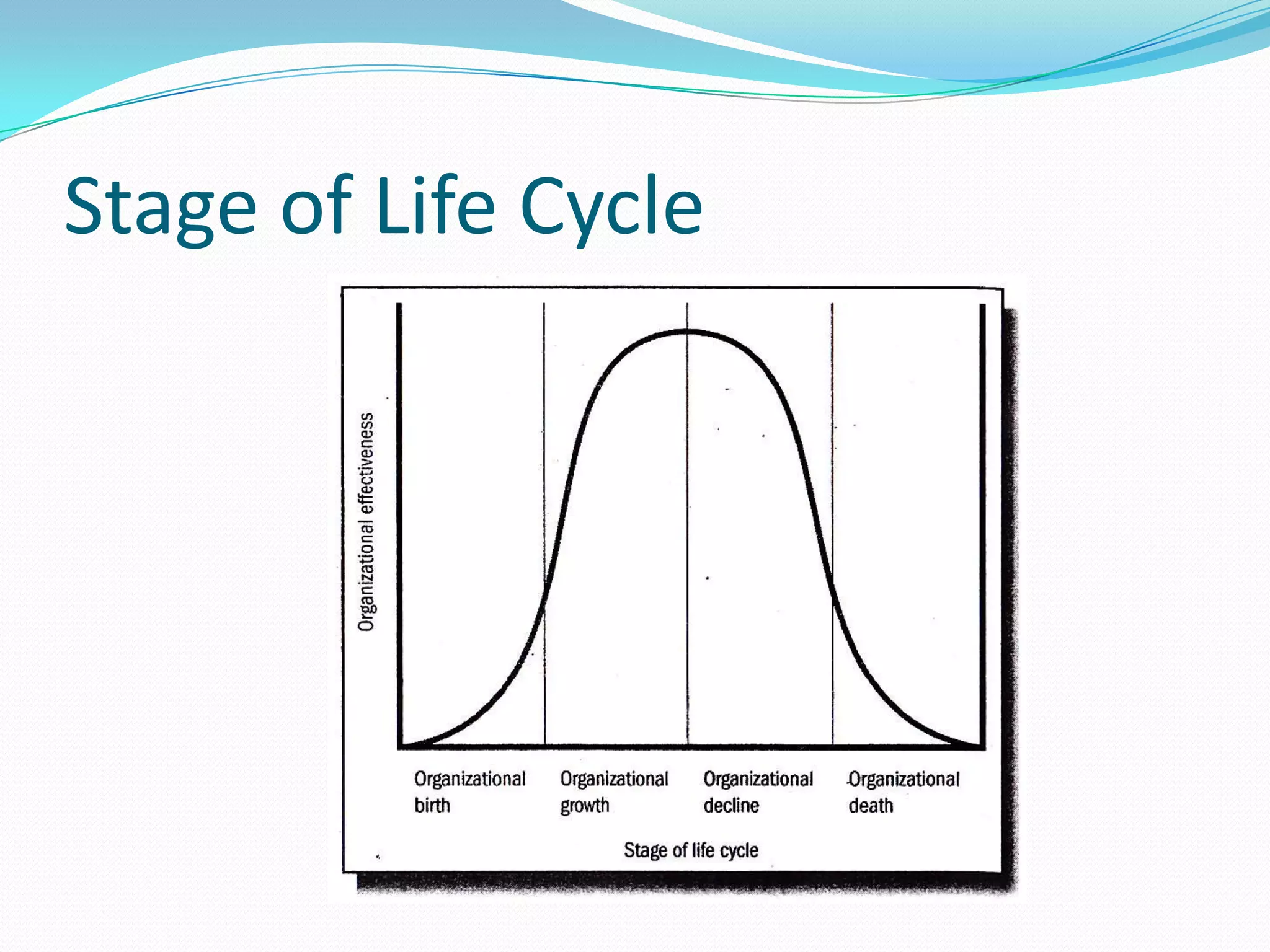 Stage of Life Cycle

Organizational effectiveness

Organizational birth

Organizational growth

Organizational decline

Organizational death

Stage of life cycle